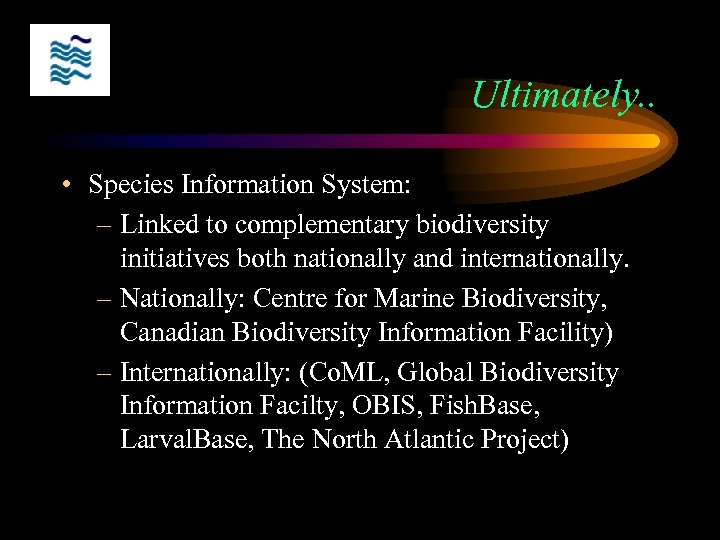 Ultimately..

• Species Information System:
– Linked to complementary biodiversity initiatives both nationally and internationally.
– Nationally: Centre for Marine Biodiversity, Canadian Biodiversity Information Facility)
– Internationally: (CoML, Global Biodiversity Information Facilty, OBIS, FishBase, LarvalBase, The North Atlantic Project)